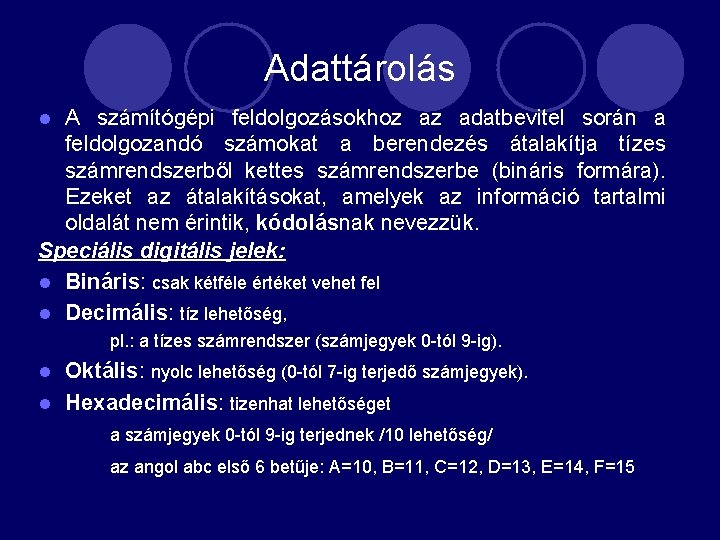 Adattárolás

A számítógépi feldolgozásokhoz az adatbevitel során a feldolgozandó számokat a berendezés átalakítja tízes számrendszerből kettes számrendszerbe (bináris formára). Ezeket az átalakításokat, amelyek az információ tartalmi oldalát nem érintik, kódolásnak nevezzük.

Speciális digitális jelek:

Bináris: csak kétféle értéket vehet fel

Decimális: tíz lehetőség,

pl.: a tízes számrendszer (számjegyek 0-tól 9-ig).

Oktális: nyolc lehetőség (0-tól 7-ig terjedő számjegyek).

Hexadecimális: tizenhat lehetőséget

a számjegyek 0-tól 9-ig terjednek /10 lehetőség/

az angol abc első 6 betűje: A=10, B=11, C=12, D=13, E=14, F=15